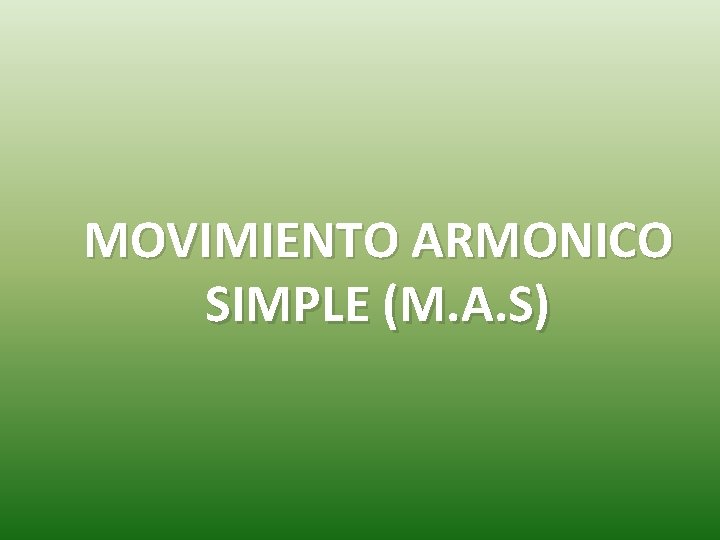 MOVIMIENTO ARMONICO SIMPLE (M.A.S)